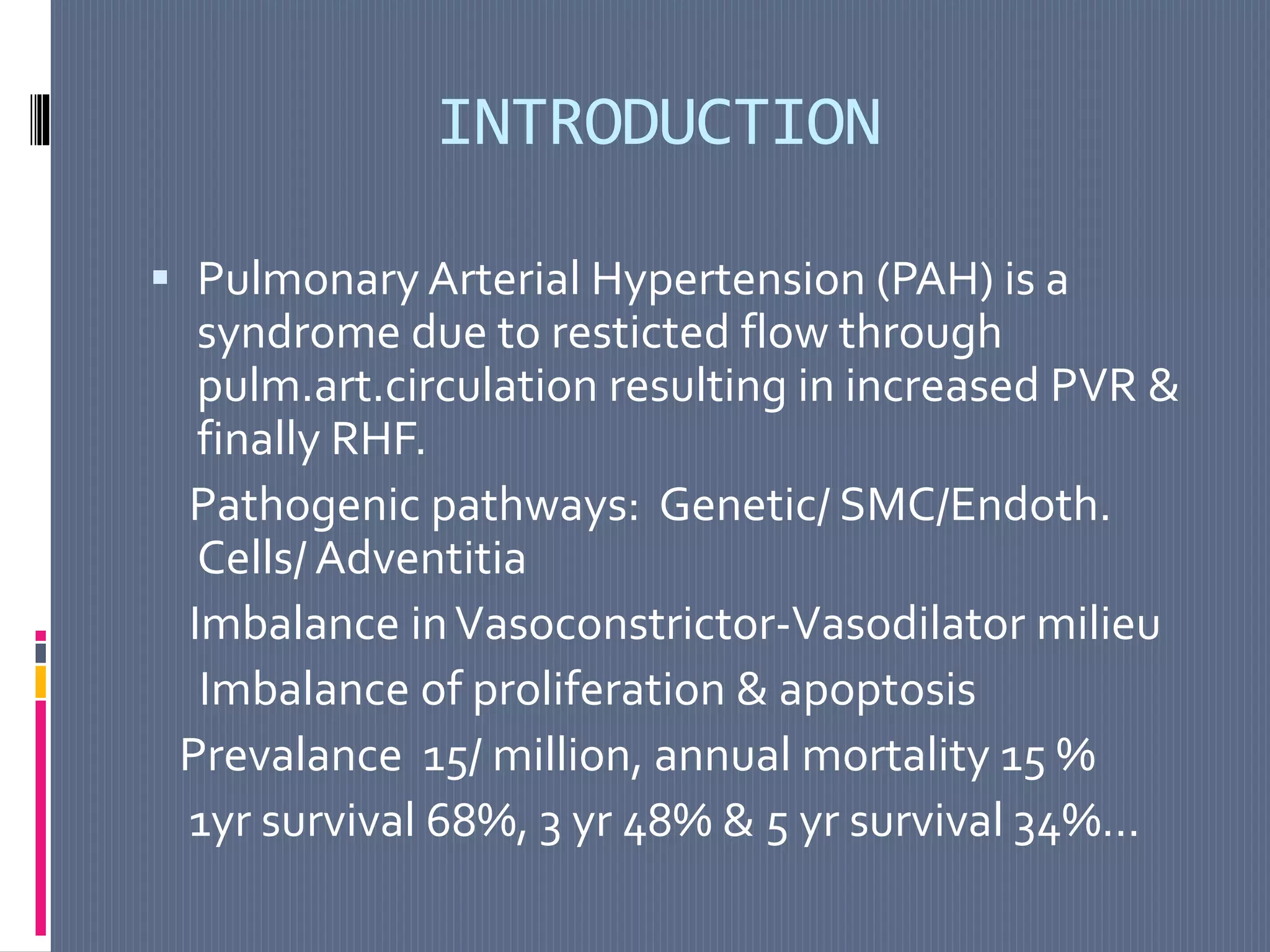 INTRODUCTION

▪ Pulmonary Arterial Hypertension (PAH) is a syndrome due to resticted flow through pulm.art.circulation resulting in increased PVR & finally RHF.

Pathogenic pathways:  Genetic/ SMC/Endoth. Cells/ Adventitia

Imbalance in Vasoconstrictor-Vasodilator milieu

Imbalance of proliferation & apoptosis

Prevalance  15/ million, annual mortality 15 %

1yr survival 68%, 3 yr 48% & 5 yr survival 34%...